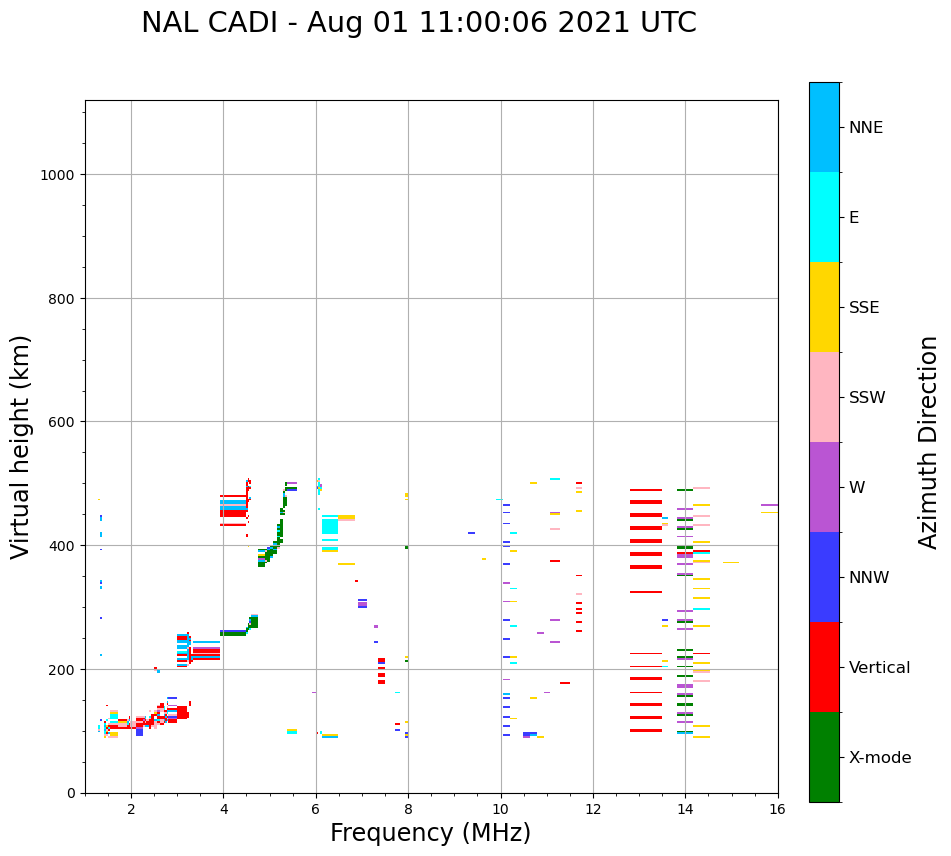 NAL CADI - Aug 01 11:00:06 2021 UTC

Virtual height (km)

1000
800
600
400
200
0

2
4
6
8
10
12
14
16

Frequency (MHz)

NNE
E
SSE
SSW
W
NNW
Vertical
X-mode

Azimuth Direction